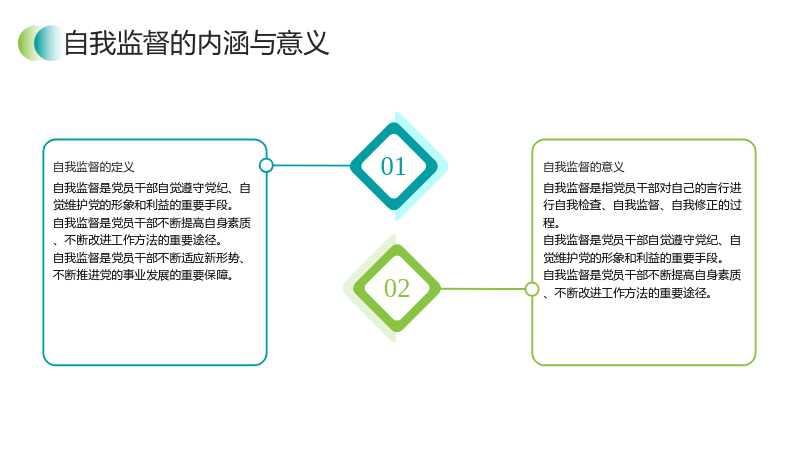 自我监督的内涵与意义

自我监督的定义

自我监督是党员干部自觉遵守党纪、自觉维护党的形象和利益的重要手段。

自我监督是党员干部不断提高自身素质、不断改进工作方法的重要途径。

自我监督是党员干部不断适应新形势、不断推进党的事业发展的重要保障。

01

02

自我监督的意义

自我监督是指党员干部对自己的言行进行自我检查、自我监督、自我修正的过程。

自我监督是党员干部自觉遵守党纪、自觉维护党的形象和利益的重要手段。

自我监督是党员干部不断提高自身素质、不断改进工作方法的重要途径。